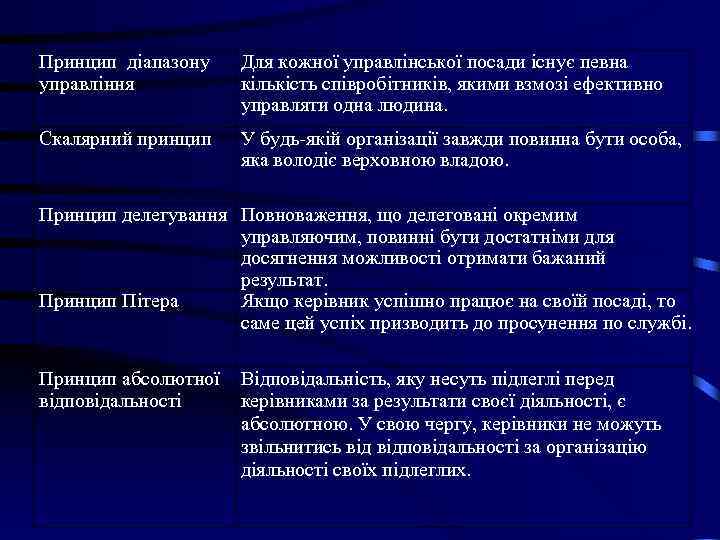 | | |
|---|---|
| Принцип діапазону управління | Для кожної управлінської посади існує певна кількість співробітників, якими взмозі ефективно управляти одна людина. |
| Скалярний принцип | У будь-якій організації завжди повинна бути особа, яка володіє верховною владою. |
| Принцип делегування | Повноваження, що делеговані окремим управляючим, повинні бути достатніми для досягнення можливості отримати бажаний результат. |
| Принцип Пітера | Якщо керівник успішно працює на своїй посаді, то саме цей успіх призводить до просунення по службі. |
| Принцип абсолютної відповідальності | Відповідальність, яку несуть підлеглі перед керівниками за результати своєї діяльності, є абсолютною. У свою чергу, керівники не можуть звільнитись від відповідальності за організацію діяльності своїх підлеглих. |